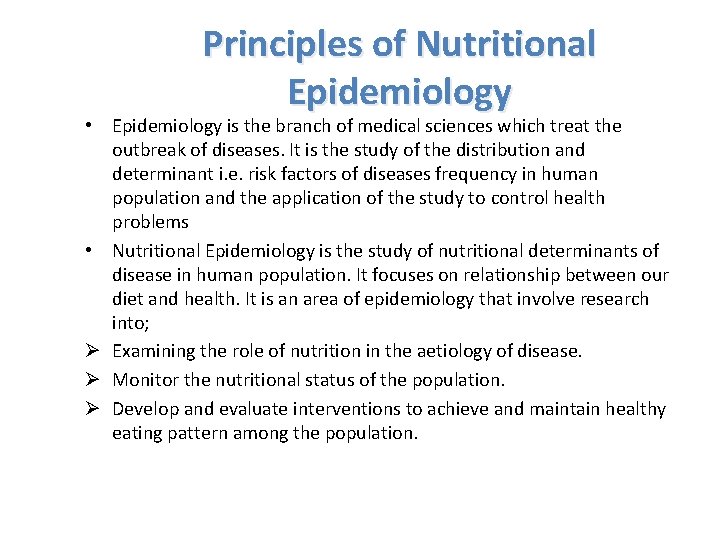 Principles of Nutritional Epidemiology

• Epidemiology is the branch of medical sciences which treat the outbreak of diseases. It is the study of the distribution and determinant i.e. risk factors of diseases frequency in human population and the application of the study to control health problems

• Nutritional Epidemiology is the study of nutritional determinants of disease in human population. It focuses on relationship between our diet and health. It is an area of epidemiology that involve research into;

➢ Examining the role of nutrition in the aetiology of disease.

➢ Monitor the nutritional status of the population.

➢ Develop and evaluate interventions to achieve and maintain healthy eating pattern among the population.